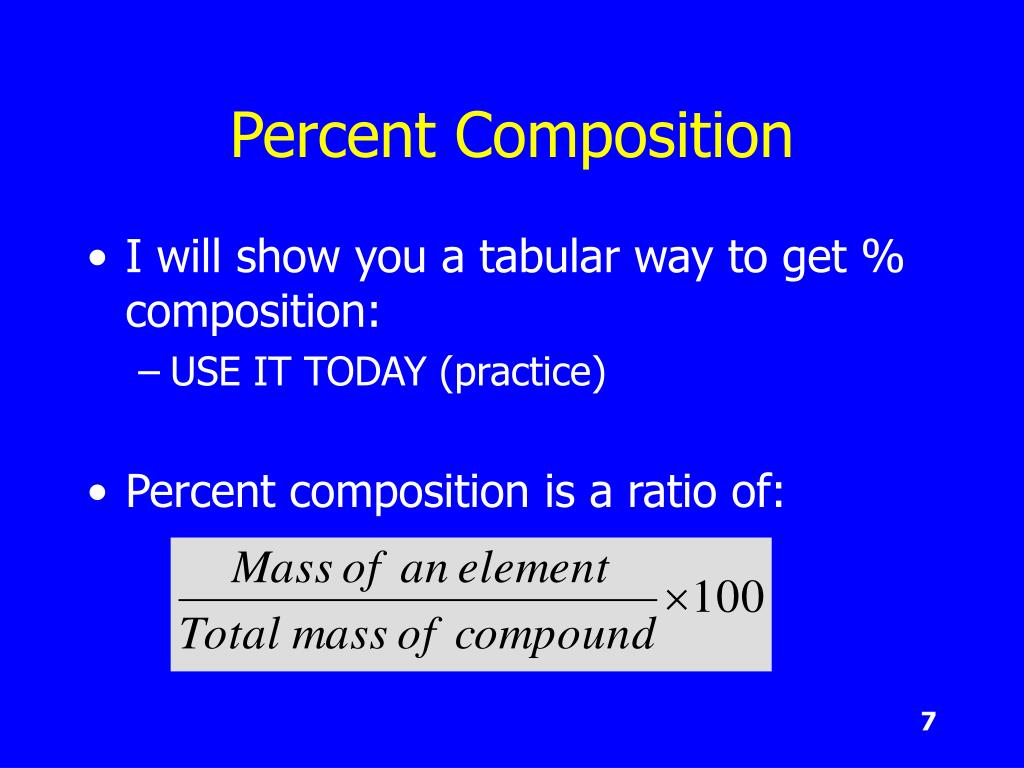 Percent Composition

• I will show you a tabular way to get % composition:
– USE IT TODAY (practice)

• Percent composition is a ratio of:

$\frac{Mass\ of\ an\ element}{Total\ mass\ of\ compound} \times 100$

7